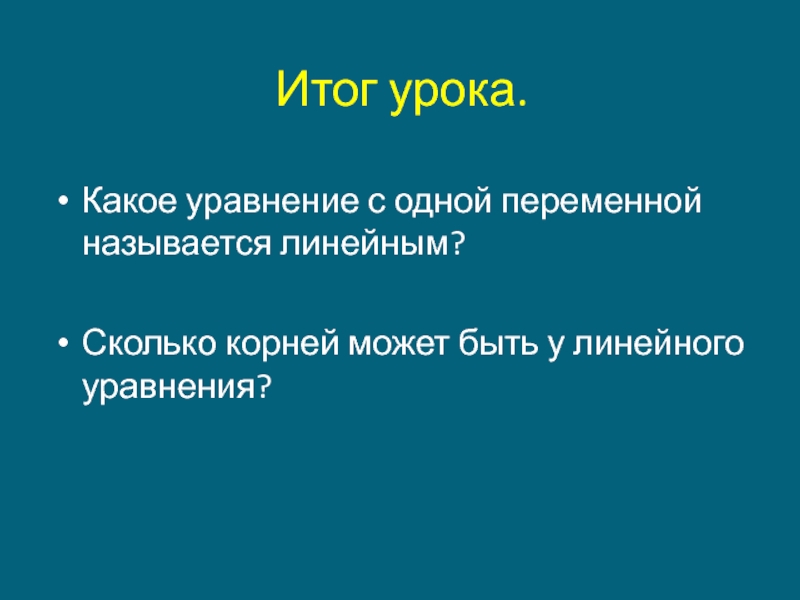 Итог урока.

• Какое уравнение с одной переменной называется линейным?

• Сколько корней может быть у линейного уравнения?